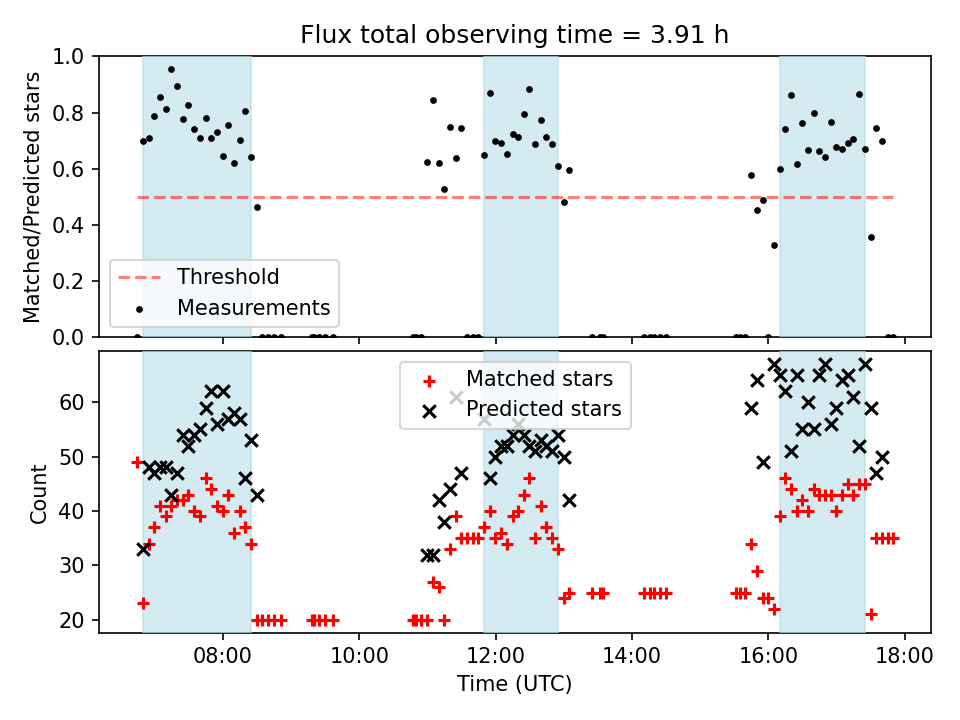 Flux total observing time = 3.91 h

Matched/Predicted stars

1.0
0.8
0.6
0.4
0.2
0.0

Threshold
Measurements

Count

60
50
40
30
20

Matched stars
Predicted stars

08:00
10:00
12:00
14:00
16:00
18:00

Time (UTC)